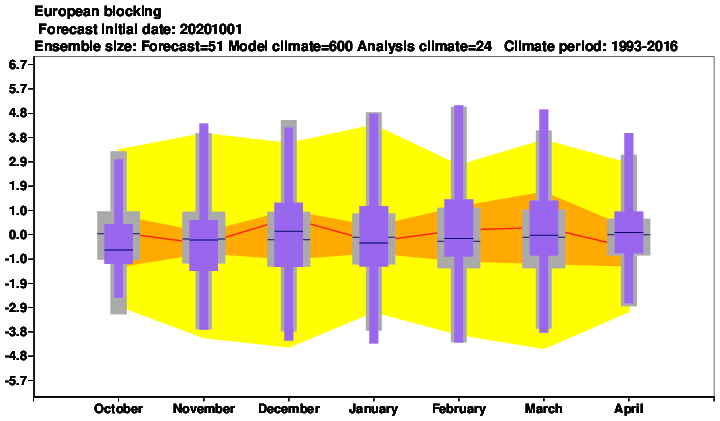 European blocking
Forecast initial date: 20201001
Ensemble size: Forecast=51 Model climate=600 Analysis climate=24 Climate period: 1993-2016

6.7
5.7
4.8
3.8
2.9
1.9
1.0
0.0
-1.0
-1.9
-2.9
-3.8
-4.8
-5.7

October November December January February March April